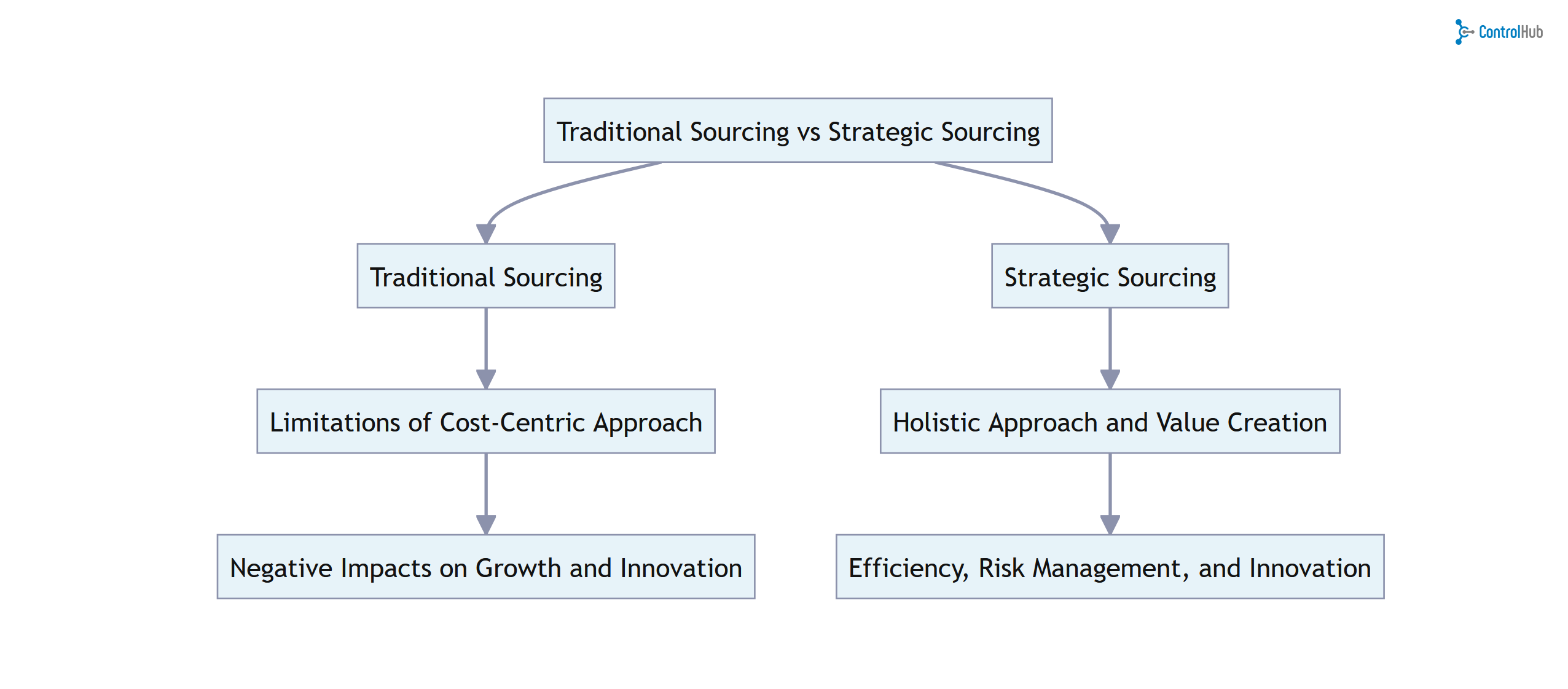 ControlHub

Traditional Sourcing vs Strategic Sourcing

Traditional Sourcing

Limitations of Cost-Centric Approach

Negative Impacts on Growth and Innovation

Strategic Sourcing

Holistic Approach and Value Creation

Efficiency, Risk Management, and Innovation